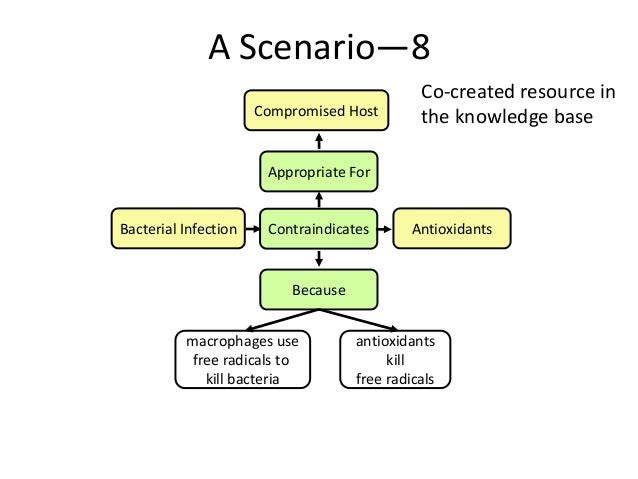 A Scenario—8

Co-created resource in the knowledge base

Compromised Host

Appropriate For

Bacterial Infection

Contraindicates

Antioxidants

Because

macrophages use free radicals to kill bacteria

antioxidants kill free radicals